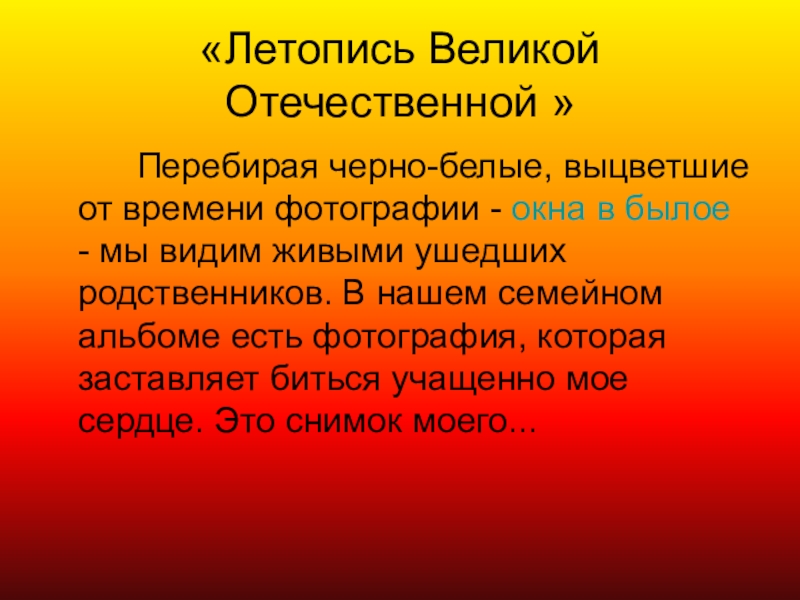 «Летопись Великой Отечественной »

Перебирая черно-белые, выцветшие от времени фотографии - окна в былое - мы видим живыми ушедших родственников. В нашем семейном альбоме есть фотография, которая заставляет биться учащенно мое сердце. Это снимок моего...